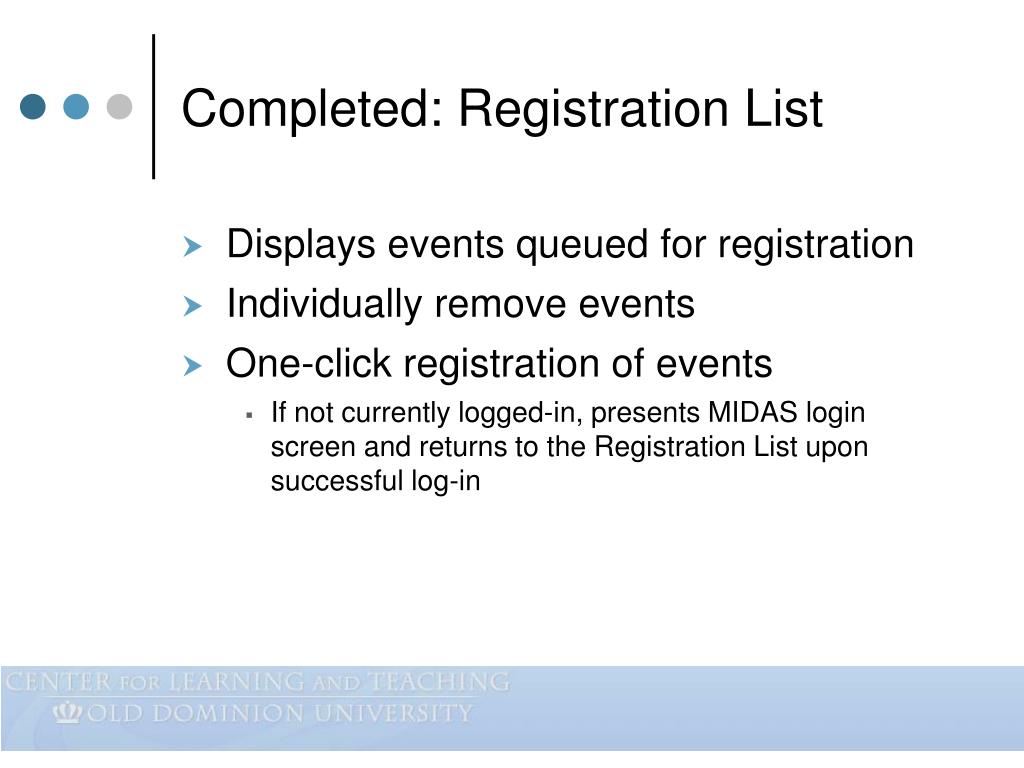 Completed: Registration List

Displays events queued for registration

Individually remove events

One-click registration of events

If not currently logged-in, presents MIDAS login screen and returns to the Registration List upon successful log-in

CENTER FOR LEARNING AND TEACHING
OLD DOMINION UNIVERSITY